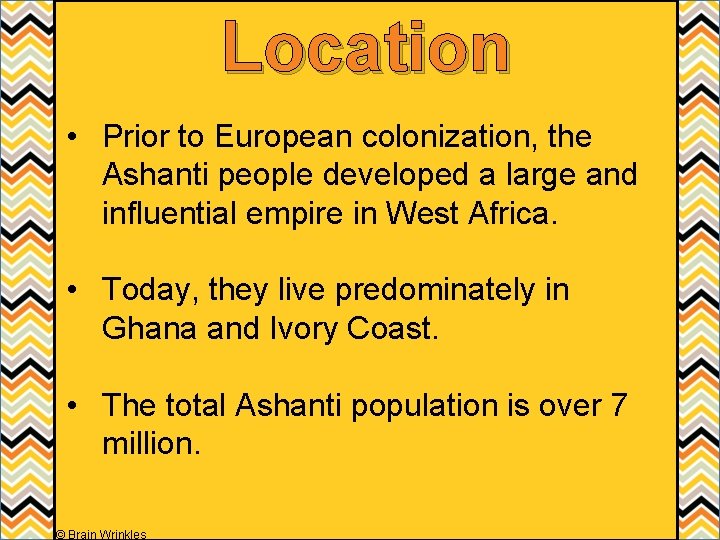 Location

• Prior to European colonization, the Ashanti people developed a large and influential empire in West Africa.

• Today, they live predominately in Ghana and Ivory Coast.

• The total Ashanti population is over 7 million.

© Brain Wrinkles